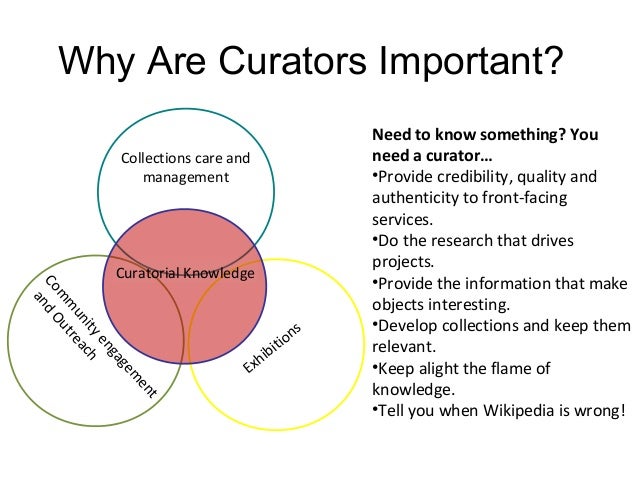 Why Are Curators Important?

Collections care and management

Curatorial Knowledge

Community engagement and Outreach

Exhibitions

**Need to know something? You need a curator…**
•Provide credibility, quality and authenticity to front-facing services.
•Do the research that drives projects.
•Provide the information that make objects interesting.
•Develop collections and keep them relevant.
•Keep alight the flame of knowledge.
•Tell you when Wikipedia is wrong!